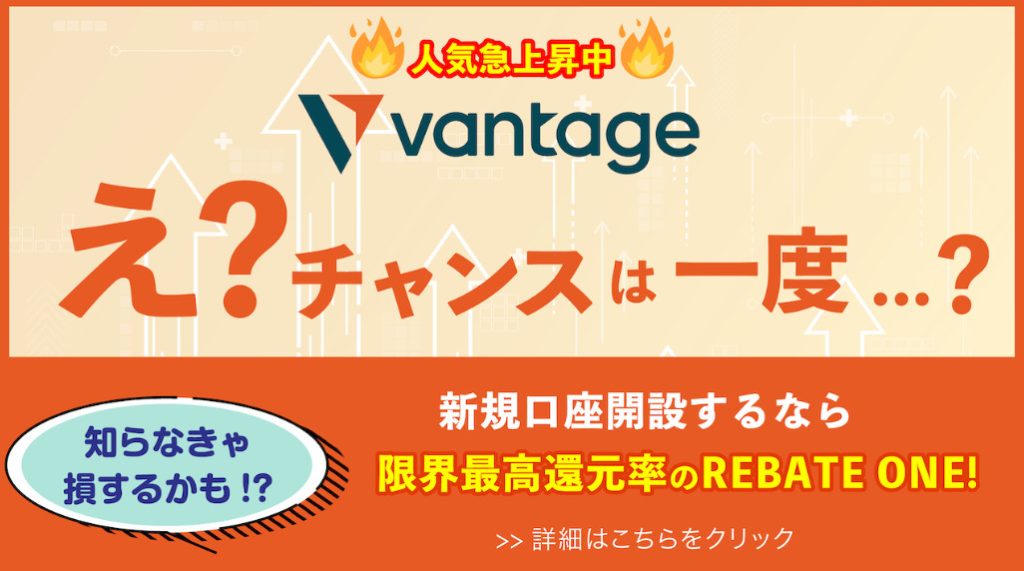 人気急上昇中

vantage

え?チャンスは一度…?

知らなきゃ損するかも!?

新規口座開設するなら
限界最高還元率のREBATE ONE!

>> 詳細はこちらをクリック